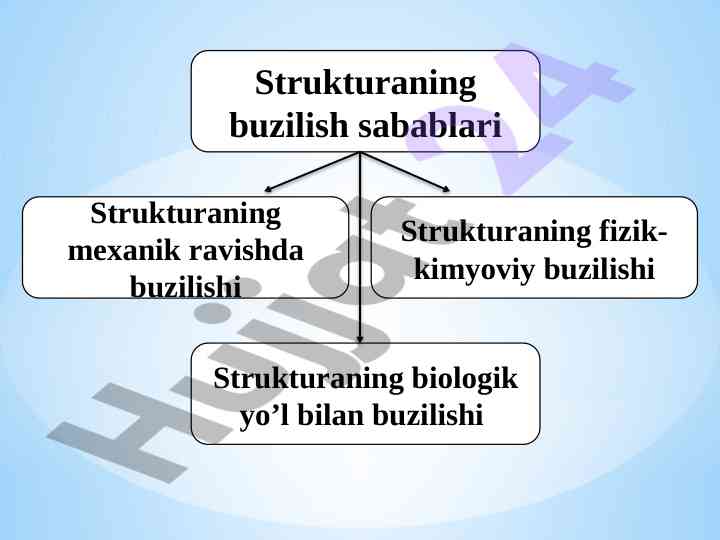 Strukturaning buzilish sabablari

Strukturaning mexanik ravishda buzilishi

Strukturaning fizik-kimyoviy buzilishi

Strukturaning biologik yo’l bilan buzilishi

Hujjat24